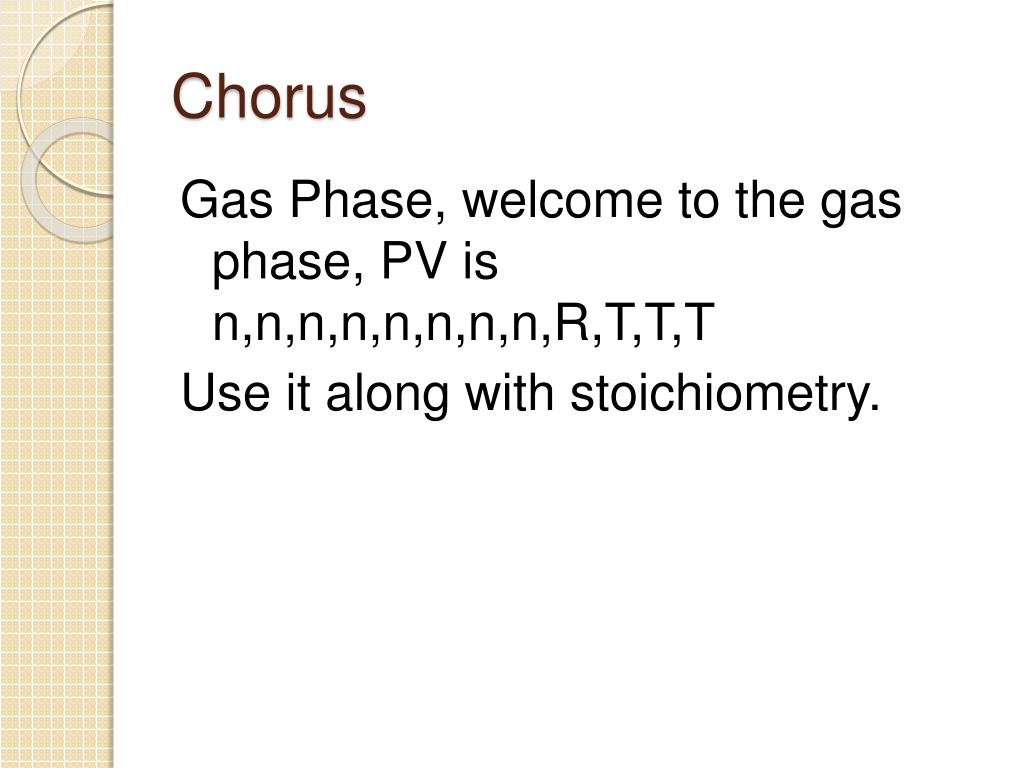 Chorus

Gas Phase, welcome to the gas phase, PV is n,n,n,n,n,n,n,n,R,T,T,T

Use it along with stoichiometry.